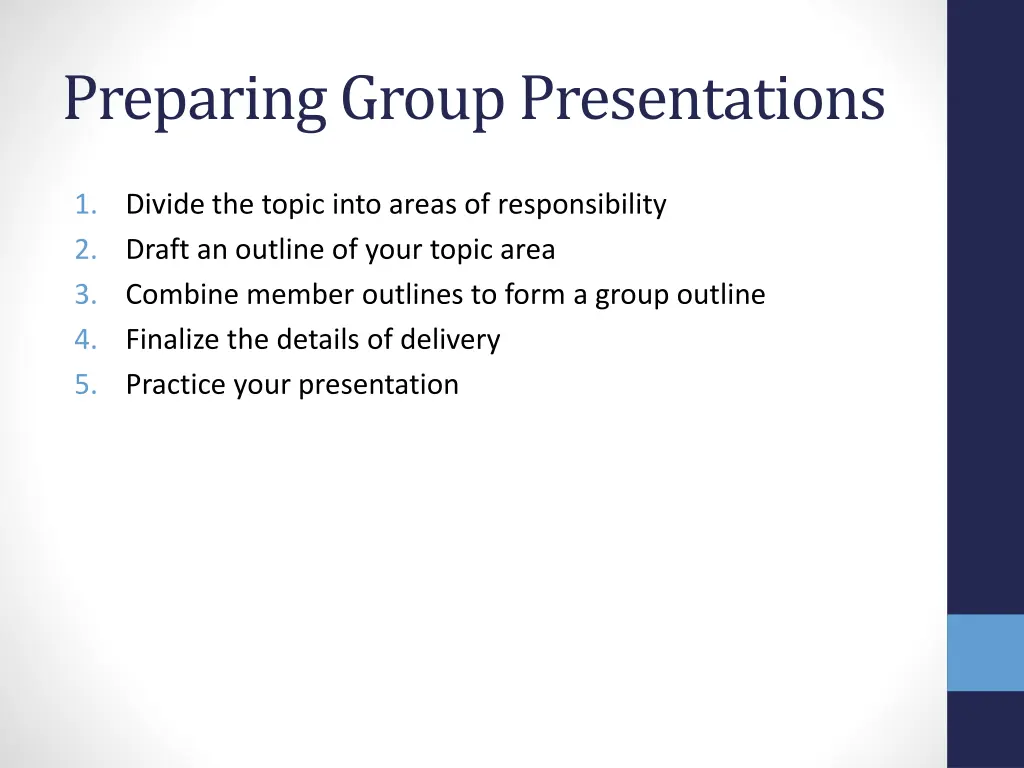 Preparing Group Presentations

1. Divide the topic into areas of responsibility
2. Draft an outline of your topic area
3. Combine member outlines to form a group outline
4. Finalize the details of delivery
5. Practice your presentation